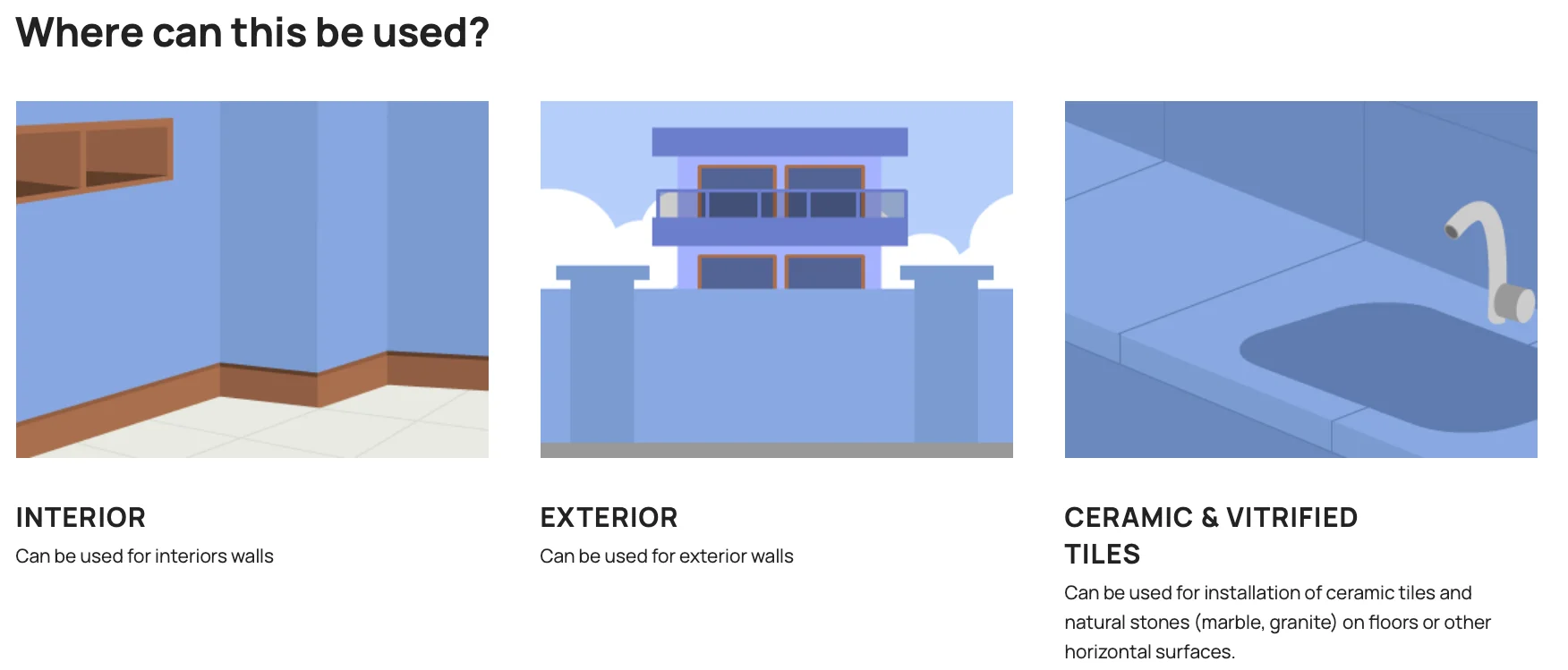 Where can this be used?

INTERIOR
Can be used for interiors walls

EXTERIOR
Can be used for exterior walls

CERAMIC & VITRIFIED TILES
Can be used for installation of ceramic tiles and natural stones (marble, granite) on floors or other horizontal surfaces.